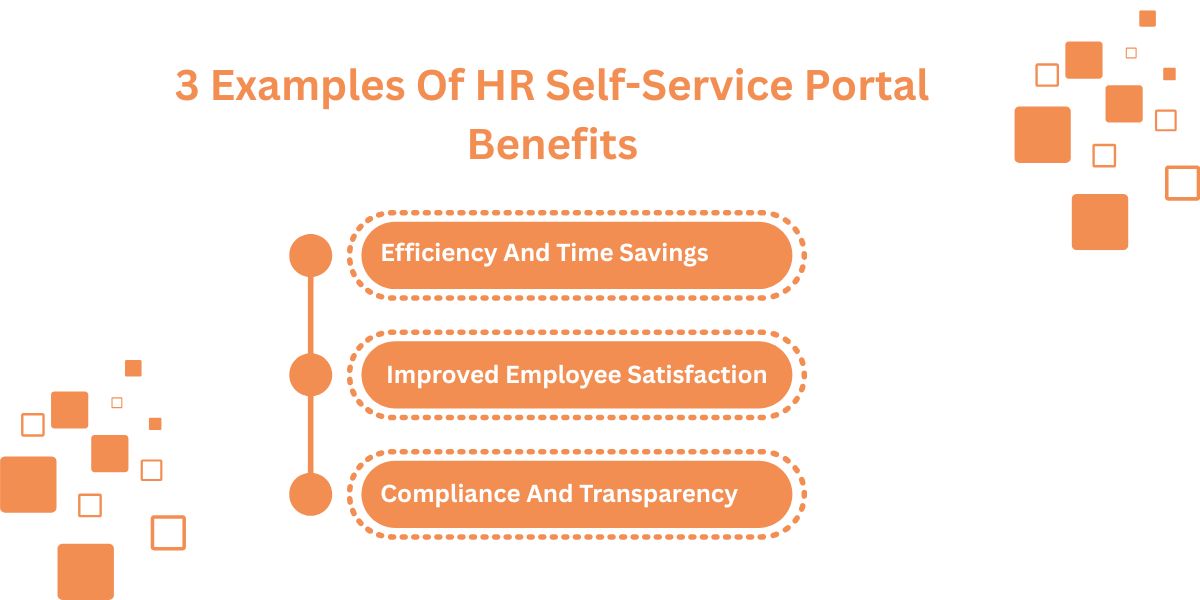 3 Examples Of HR Self-Service Portal Benefits

Efficiency And Time Savings

Improved Employee Satisfaction

Compliance And Transparency